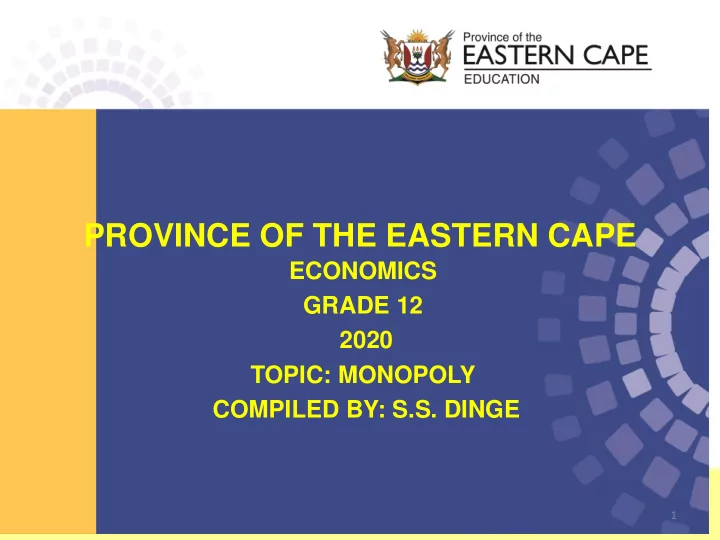 Province of the
EASTERN CAPE
EDUCATION

PROVINCE OF THE EASTERN CAPE
ECONOMICS
GRADE 12
2020
TOPIC: MONOPOLY
COMPILED BY: S.S. DINGE

1